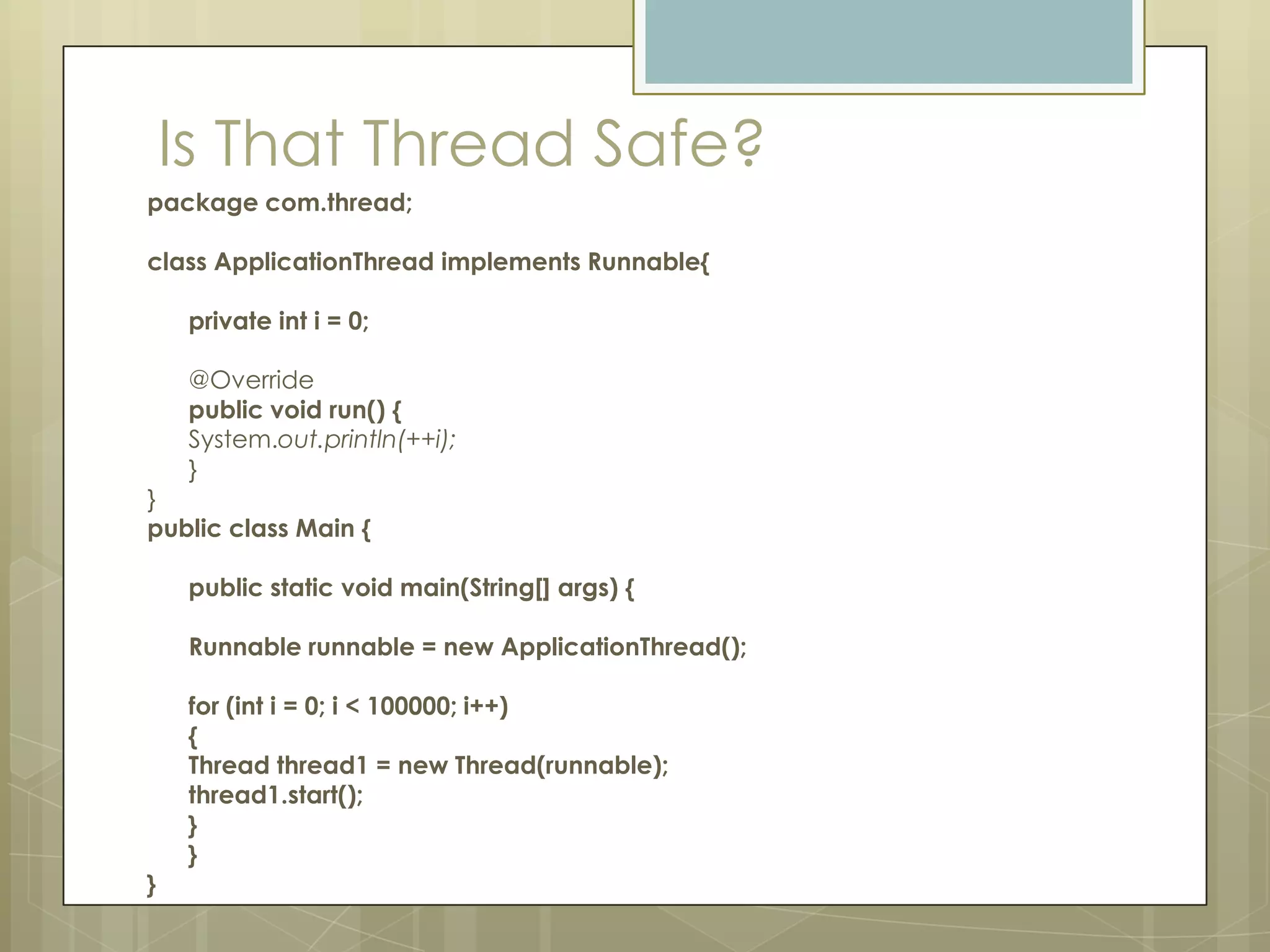 Is That Thread Safe?

package com.thread;

class ApplicationThread implements Runnable{

private int i = 0;

@Override
public void run() {
System.out.println(++i);
}
}
public class Main {

public static void main(String[] args) {

Runnable runnable = new ApplicationThread();

for (int i = 0; i < 100000; i++)
{
Thread thread1 = new Thread(runnable);
thread1.start();
}
}
}